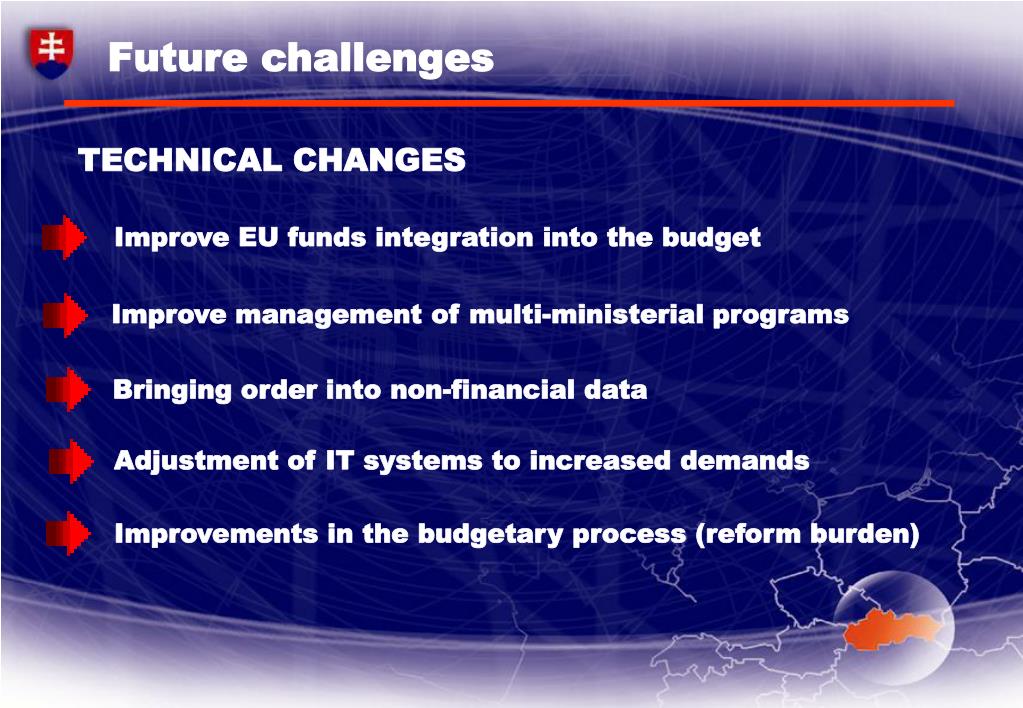 Future challenges

TECHNICAL CHANGES

Improve EU funds integration into the budget

Improve management of multi-ministerial programs

Bringing order into non-financial data

Adjustment of IT systems to increased demands

Improvements in the budgetary process (reform burden)